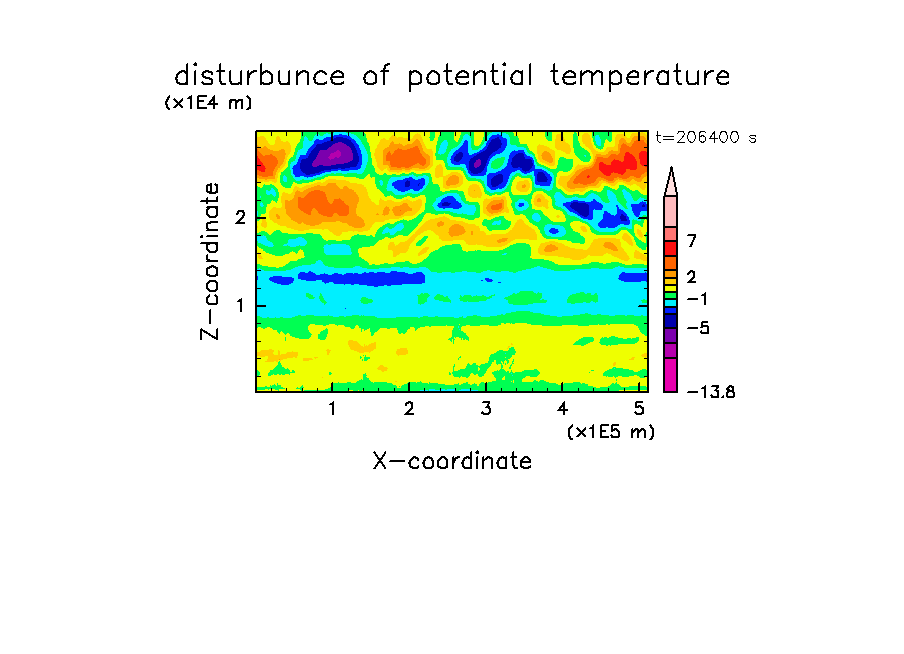 disturbunce of potential temperature
(x1E4 m)
t=206400 s
Z-coordinate
2
1
7
2
−1
−5
−13.8
1
2
3
4
5
(x1E5 m)
X-coordinate